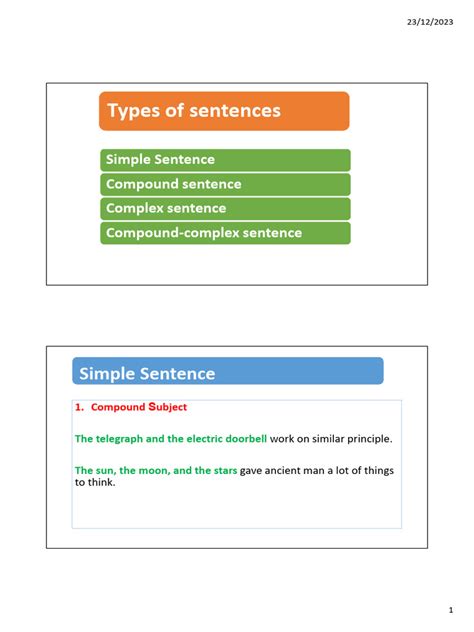 23/12/2023

Types of sentences

Simple Sentence

Compound sentence

Complex sentence

Compound-complex sentence

Simple Sentence

1. Compound Subject

The telegraph and the electric doorbell work on similar principle.

The sun, the moon, and the stars gave ancient man a lot of things to think.

1